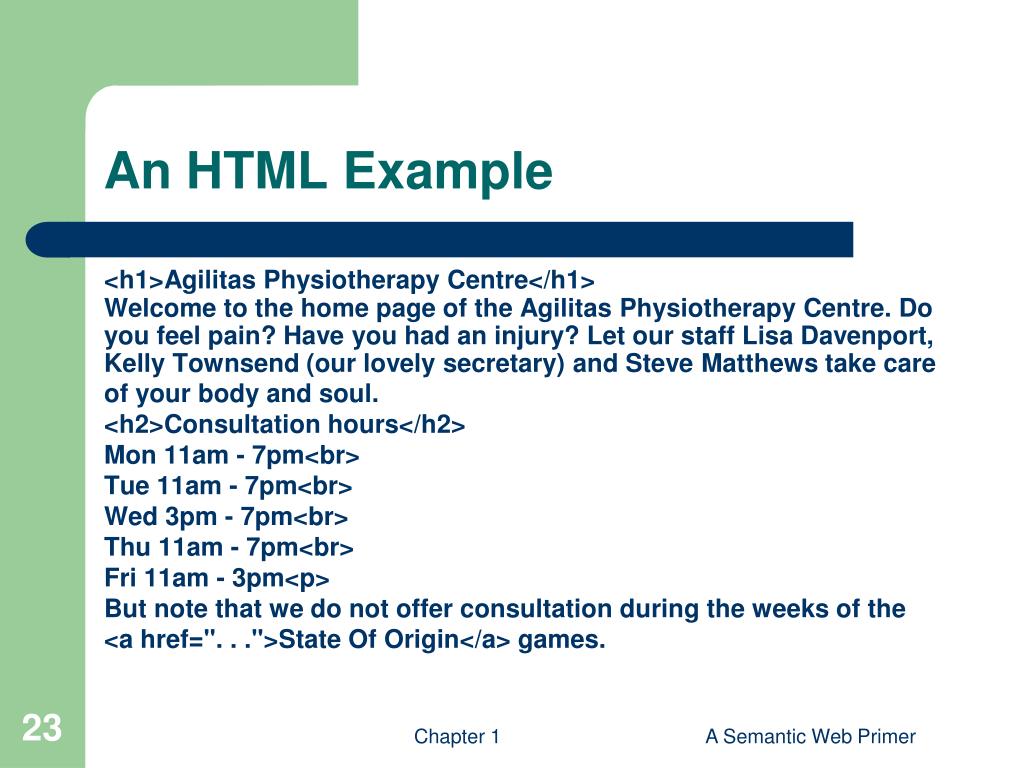 An HTML Example

<h1>Agilitas Physiotherapy Centre</h1>
Welcome to the home page of the Agilitas Physiotherapy Centre. Do you feel pain? Have you had an injury? Let our staff Lisa Davenport, Kelly Townsend (our lovely secretary) and Steve Matthews take care of your body and soul.
<h2>Consultation hours</h2>
Mon 11am - 7pm<br>
Tue 11am - 7pm<br>
Wed 3pm - 7pm<br>
Thu 11am - 7pm<br>
Fri 11am - 3pm<p>
But note that we do not offer consultation during the weeks of the <a href=". . .">State Of Origin</a> games.

23

Chapter 1

A Semantic Web Primer